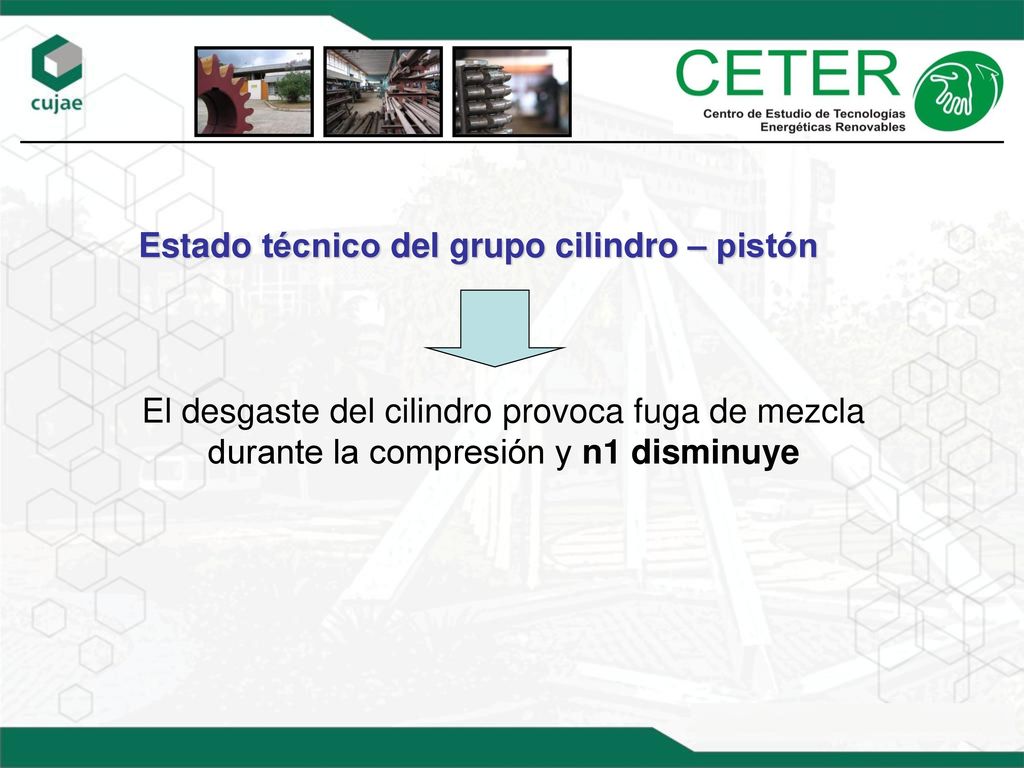 cujae

CETER
Centro de Estudio de Tecnologías Energéticas Renovables

Estado técnico del grupo cilindro – pistón

El desgaste del cilindro provoca fuga de mezcla durante la compresión y n1 disminuye